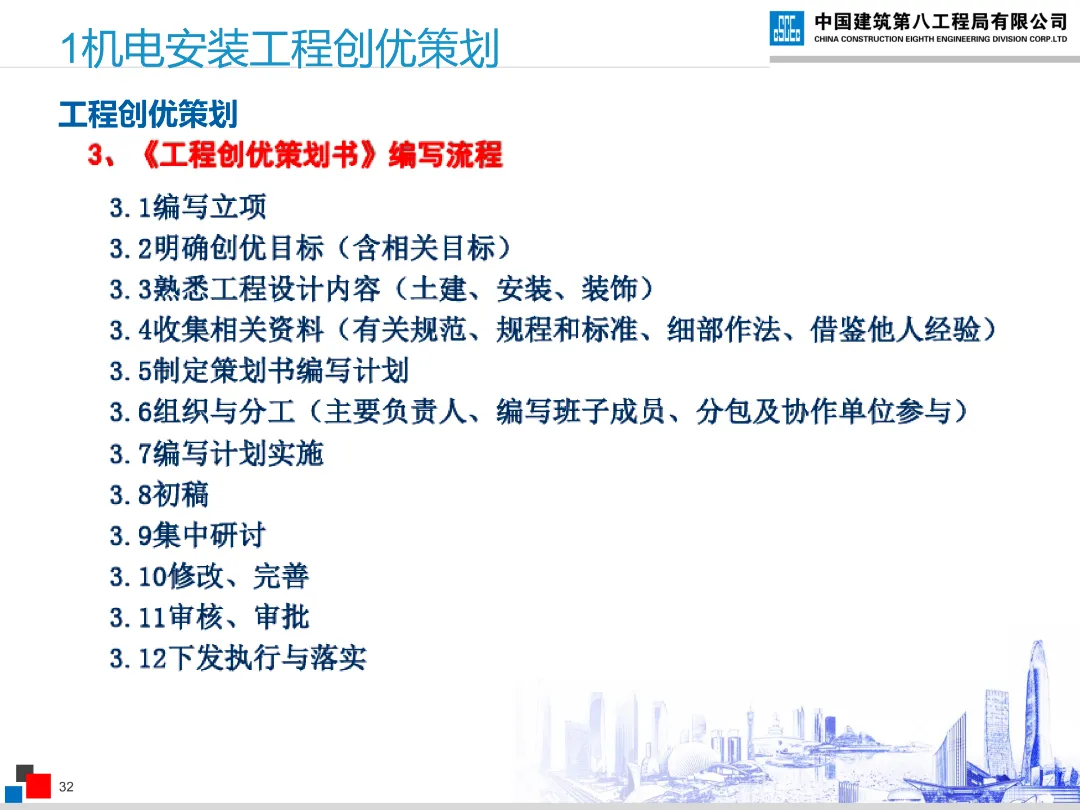 1机电安装工程创优策划

中国建筑第八工程局有限公司
CHINA CONSTRUCTION EIGHTH ENGINEERING DIVISION CORP.LTD

工程创优策划

3、《工程创优策划书》编写流程

3.1编写立项
3.2明确创优目标（含相关目标）
3.3熟悉工程设计内容（土建、安装、装饰）
3.4收集相关资料（有关规范、规程和标准、细部作法、借鉴他人经验）
3.5制定策划书编写计划
3.6组织与分工（主要负责人、编写班子成员、分包及协作单位参与）
3.7编写计划实施
3.8初稿
3.9集中研讨
3.10修改、完善
3.11审核、审批
3.12下发执行与落实

32